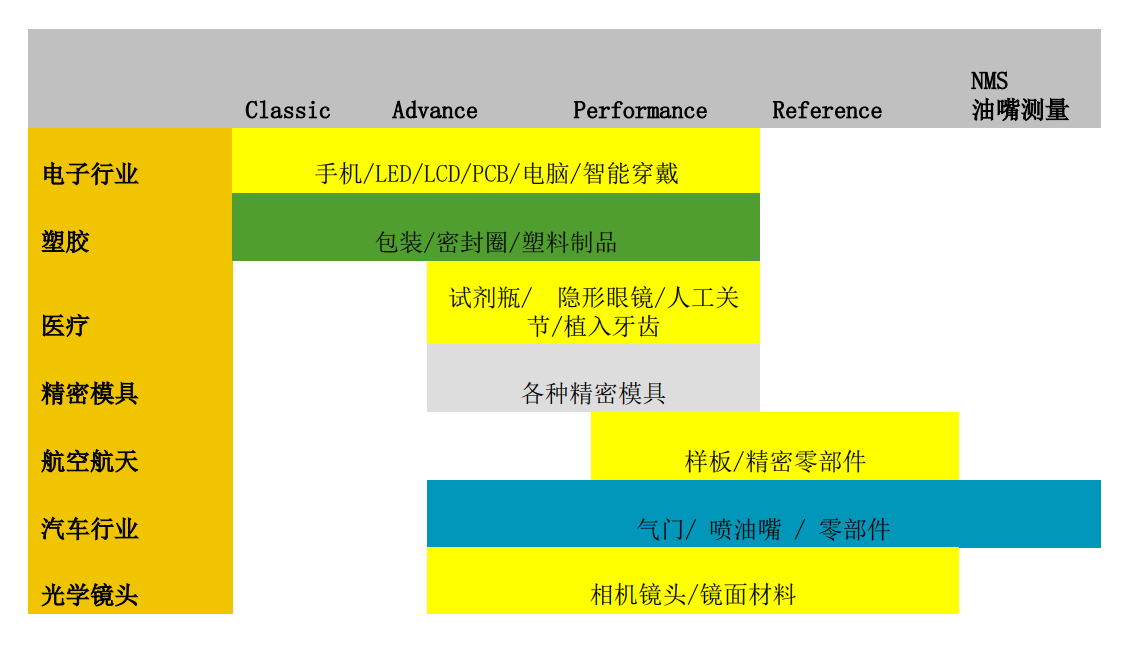 |  | Classic | Advance | Performance | Reference | NMS 油嘴测量 |
|---|---|---|---|---|---|
| 电子行业 | 手机/LED/LCD/PCB/电脑/智能穿戴 |  |  |  |  |
| 塑胶 | 包装/密封圈/塑料制品 |  |  |  |  |
| 医疗 |  | 试剂瓶/ 隐形眼镜/人工关节/植入牙齿 |  |  |  |
| 精密模具 |  | 各种精密模具 |  |  |  |
| 航空航天 |  |  | 样板/精密零部件 |  |  |
| 汽车行业 |  | 气门/ 喷油嘴 / 零部件 |  |  |  |
| 光学镜头 |  | 相机镜头/镜面材料 |  |  |  |